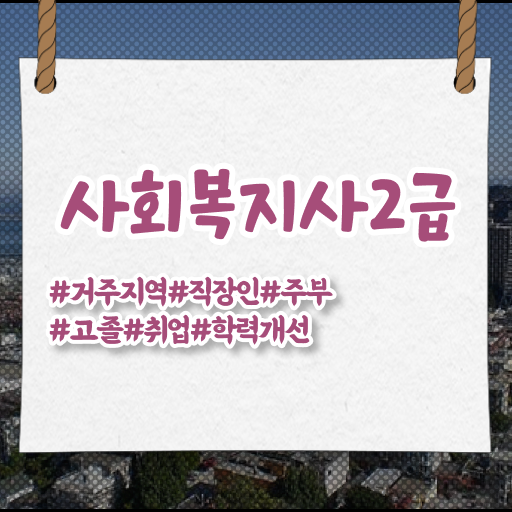 사회복지사2급

#거주지역#직장인#주부
#고졸#취업#학력개선